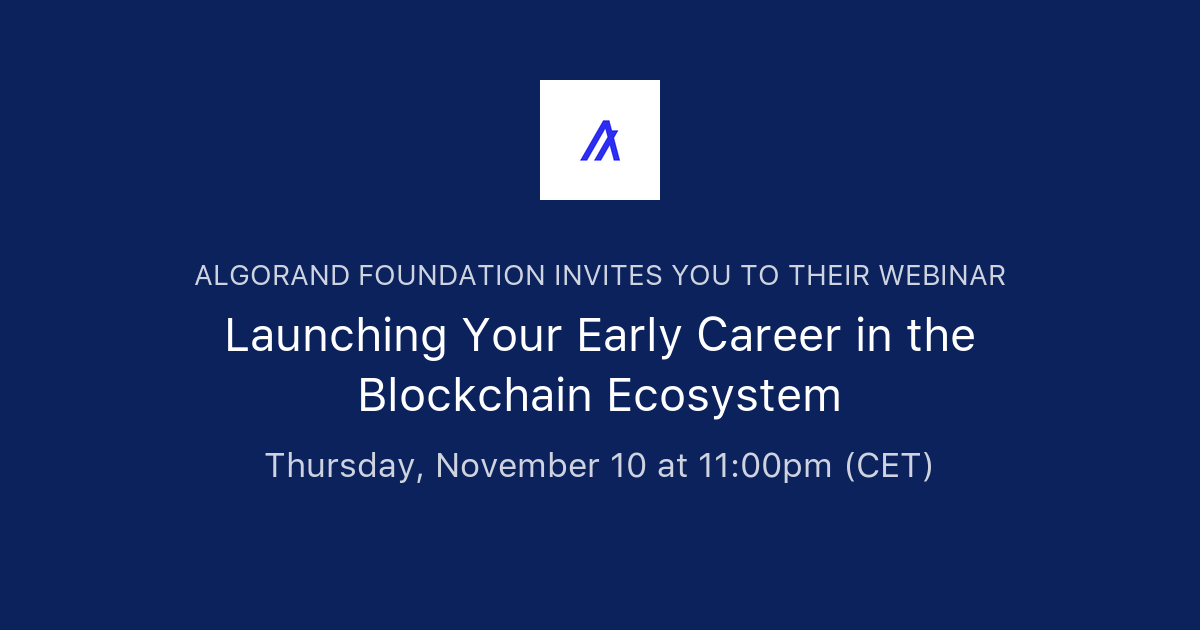 ALGORAND FOUNDATION INVITES YOU TO THEIR WEBINAR

Launching Your Early Career in the Blockchain Ecosystem

Thursday, November 10 at 11:00pm (CET)